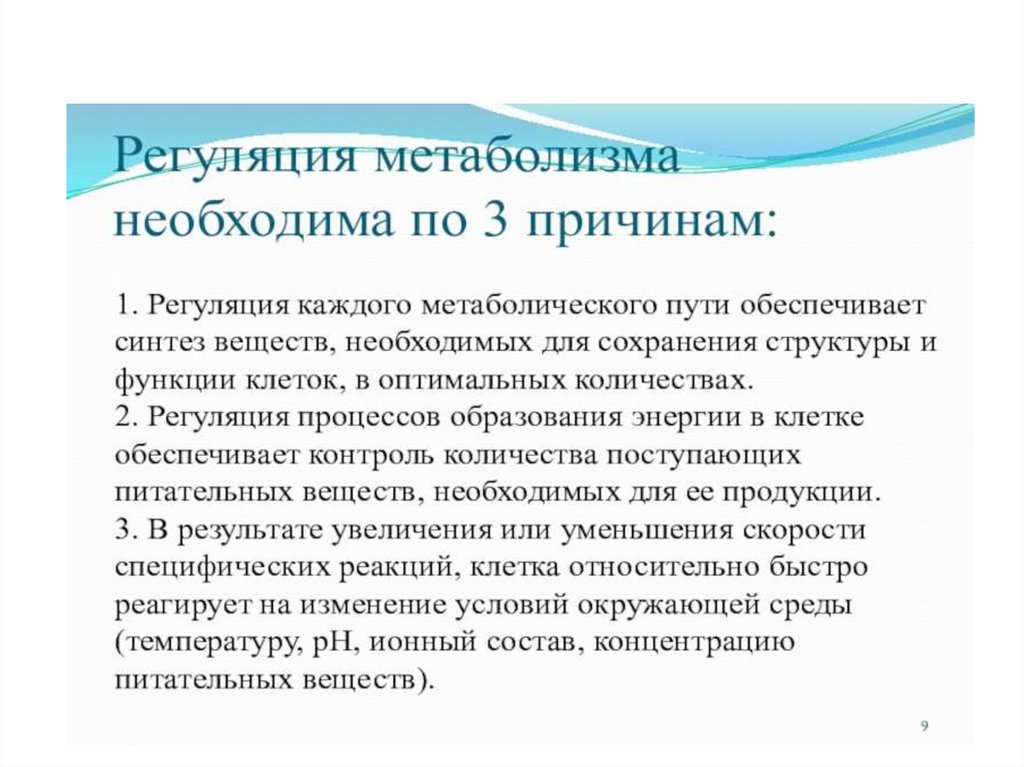 Регуляция метаболизма необходима по 3 причинам:

1. Регуляция каждого метаболического пути обеспечивает синтез веществ, необходимых для сохранения структуры и функции клеток, в оптимальных количествах.
2. Регуляция процессов образования энергии в клетке обеспечивает контроль количества поступающих питательных веществ, необходимых для ее продукции.
3. В результате увеличения или уменьшения скорости специфических реакций, клетка относительно быстро реагирует на изменение условий окружающей среды (температуру, pH, ионный состав, концентрацию питательных веществ).

9